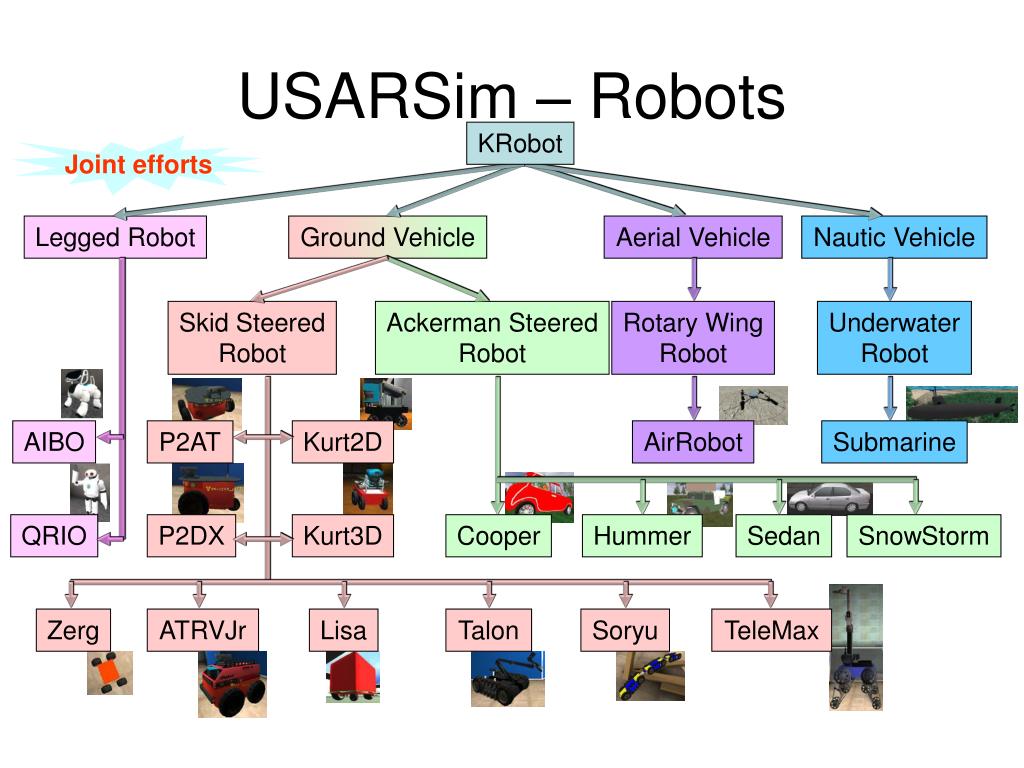 USARSim – Robots

Joint efforts

KRobot

Legged Robot

Ground Vehicle

Aerial Vehicle

Nautic Vehicle

Skid Steered Robot

Ackerman Steered Robot

Rotary Wing Robot

Underwater Robot

AIBO

P2AT

Kurt2D

AirRobot

Submarine

QRIO

P2DX

Kurt3D

Cooper

Hummer

Sedan

SnowStorm

Zerg

ATRVJr

Lisa

Talon

Soryu

TeleMax